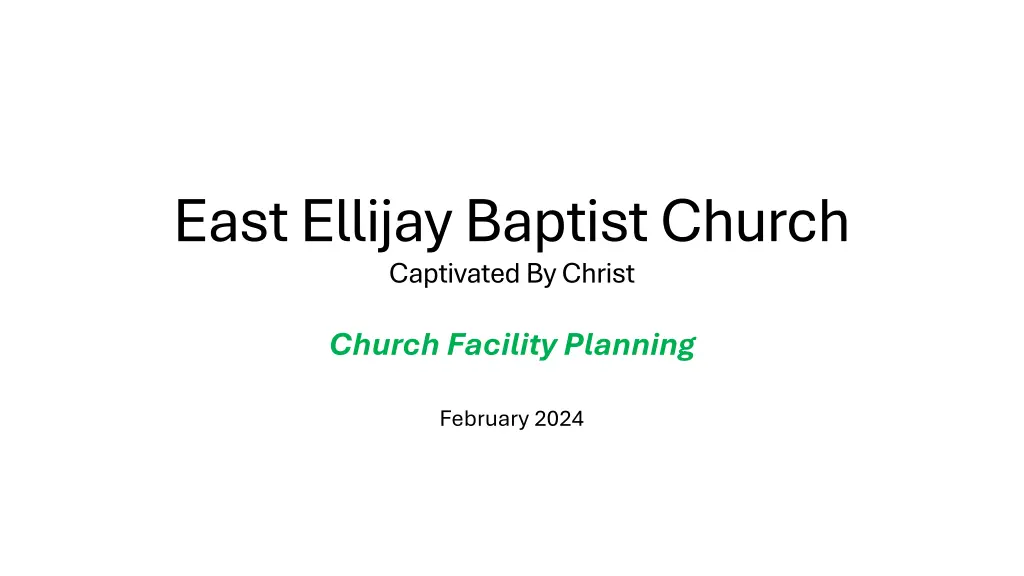 East Ellijay Baptist Church

Captivated By Christ

Church Facility Planning

February 2024